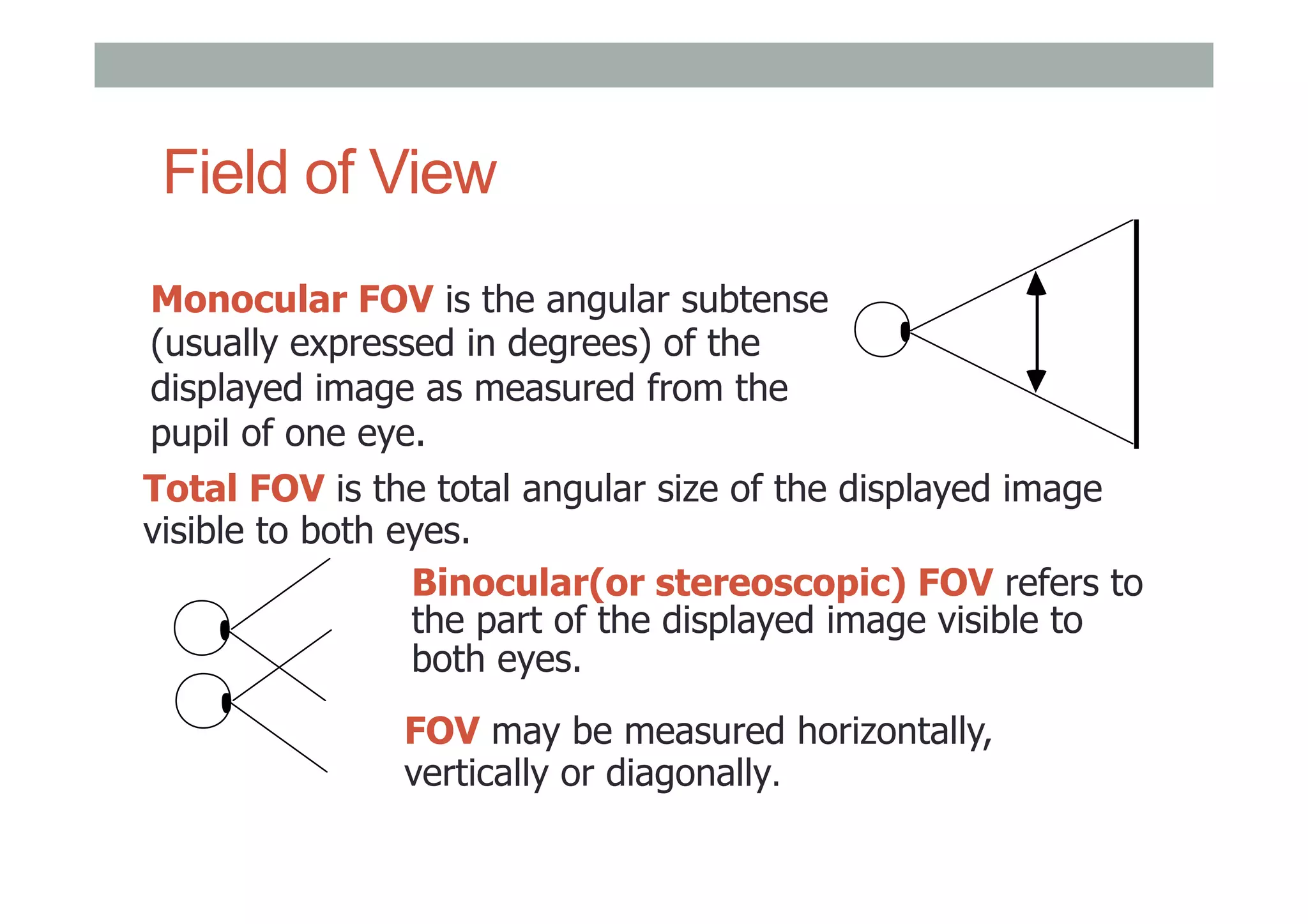 Field of View

Monocular FOV is the angular subtense (usually expressed in degrees) of the displayed image as measured from the pupil of one eye.

Total FOV is the total angular size of the displayed image visible to both eyes.

Binocular(or stereoscopic) FOV refers to the part of the displayed image visible to both eyes.

FOV may be measured horizontally, vertically or diagonally.